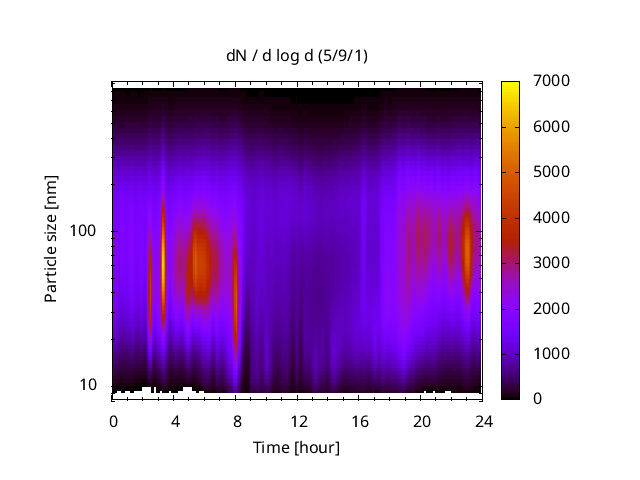 dN / d log d (5/9/1)

Particle size [nm]

100

10

0 4 8 12 16 20 24

Time [hour]

7000
6000
5000
4000
3000
2000
1000
0